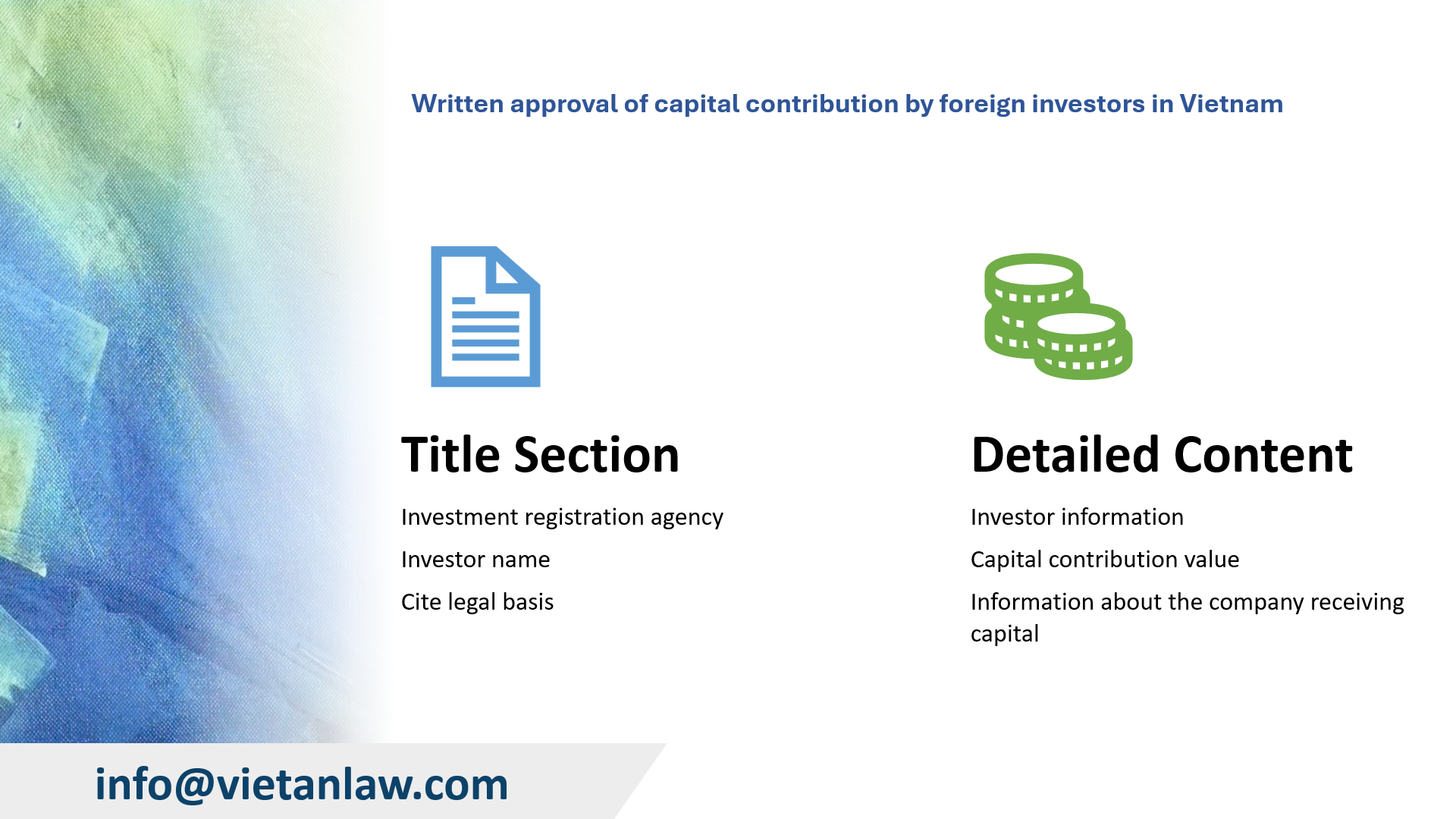 Written approval of capital contribution by foreign investors in Vietnam

Title Section

Investment registration agency

Investor name

Cite legal basis

Detailed Content

Investor information

Capital contribution value

Information about the company receiving capital

info@vietanlaw.com